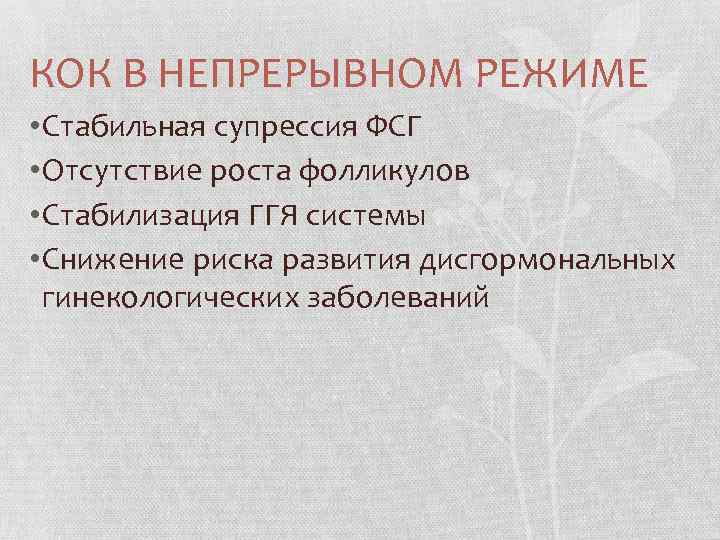 КОК В НЕПРЕРЫВНОМ РЕЖИМЕ

•Стабильная супрессия ФСГ
•Отсутствие роста фолликулов
•Стабилизация ГГЯ системы
•Снижение риска развития дисгормональных гинекологических заболеваний